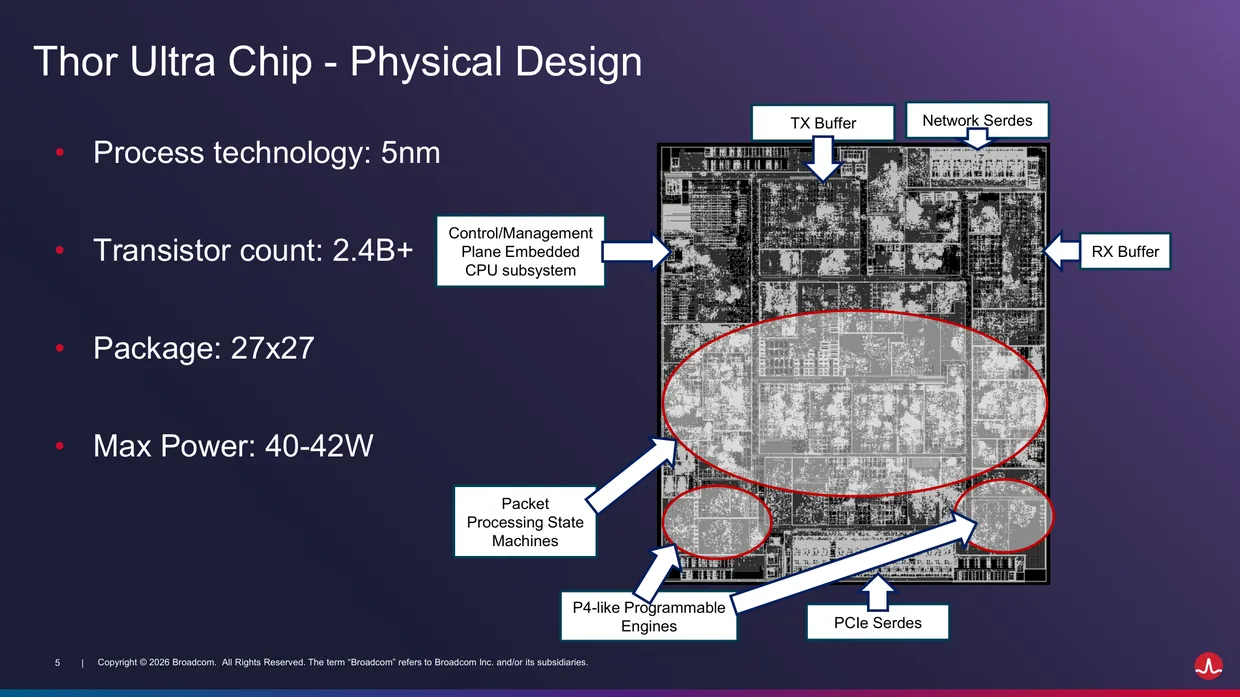 Thor Ultra Chip - Physical Design

• Process technology: 5nm

• Transistor count: 2.4B+

• Package: 27x27

• Max Power: 40-42W

TX Buffer

Network Serdes

Control/Management Plane Embedded CPU subsystem

RX Buffer

Packet Processing State Machines

P4-like Programmable Engines

PCIe Serdes

5 | Copyright © 2026 Broadcom. All Rights Reserved. The term "Broadcom" refers to Broadcom Inc. and/or its subsidiaries.